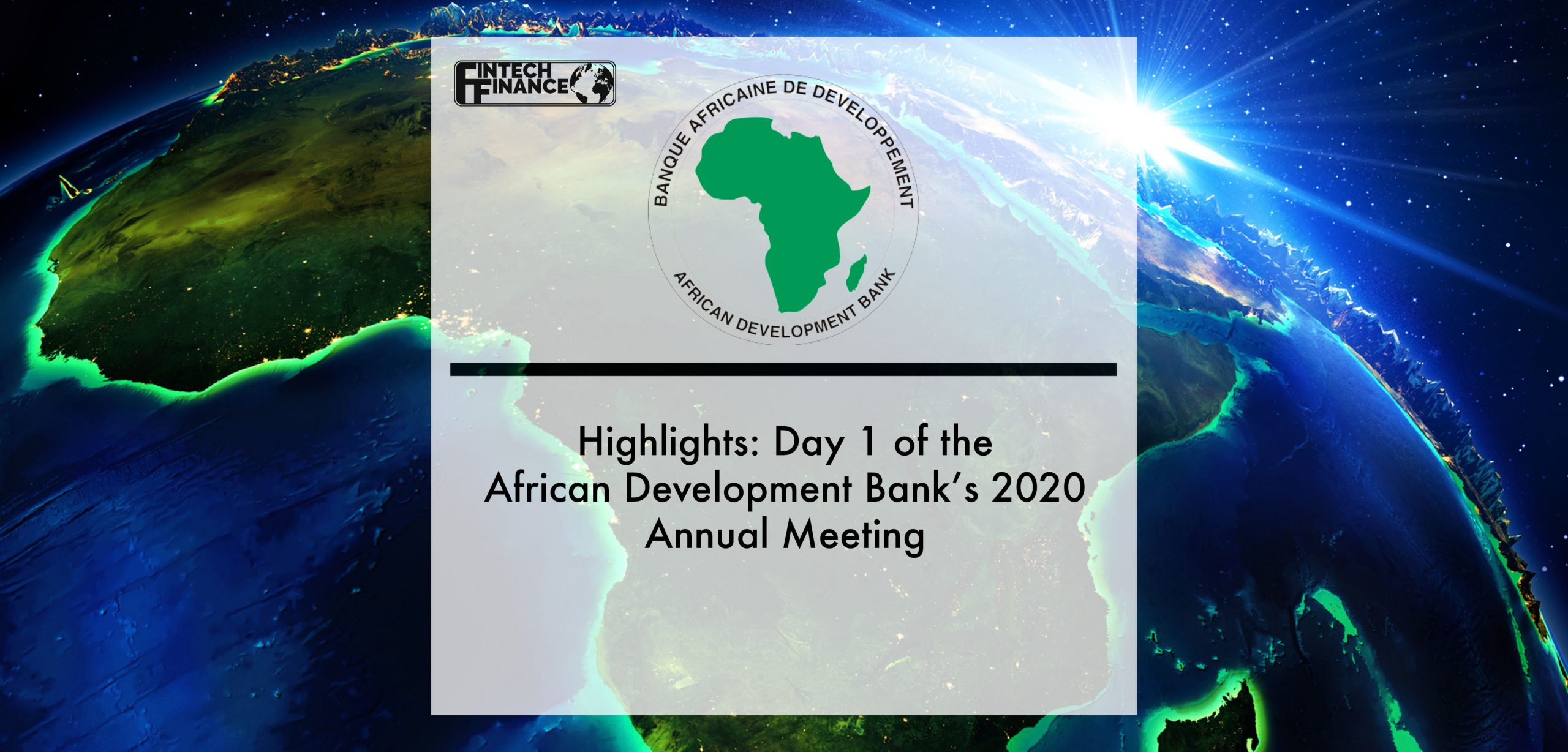 FINTECH FINANCE

BANQUE AFRICAINE DE DEVELOPPEMENT

AFRICAN DEVELOPMENT BANK

Highlights: Day 1 of the African Development Bank's 2020 Annual Meeting